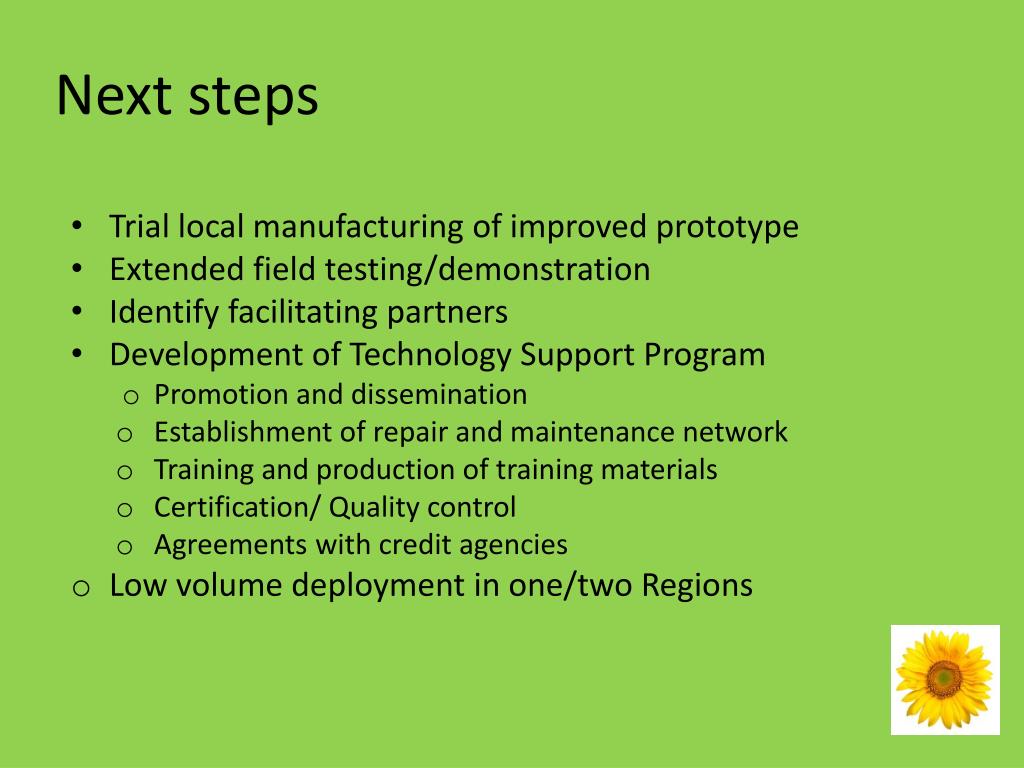 Next steps

• Trial local manufacturing of improved prototype
• Extended field testing/demonstration
• Identify facilitating partners
• Development of Technology Support Program
  o Promotion and dissemination
  o Establishment of repair and maintenance network
  o Training and production of training materials
  o Certification/ Quality control
  o Agreements with credit agencies
o Low volume deployment in one/two Regions